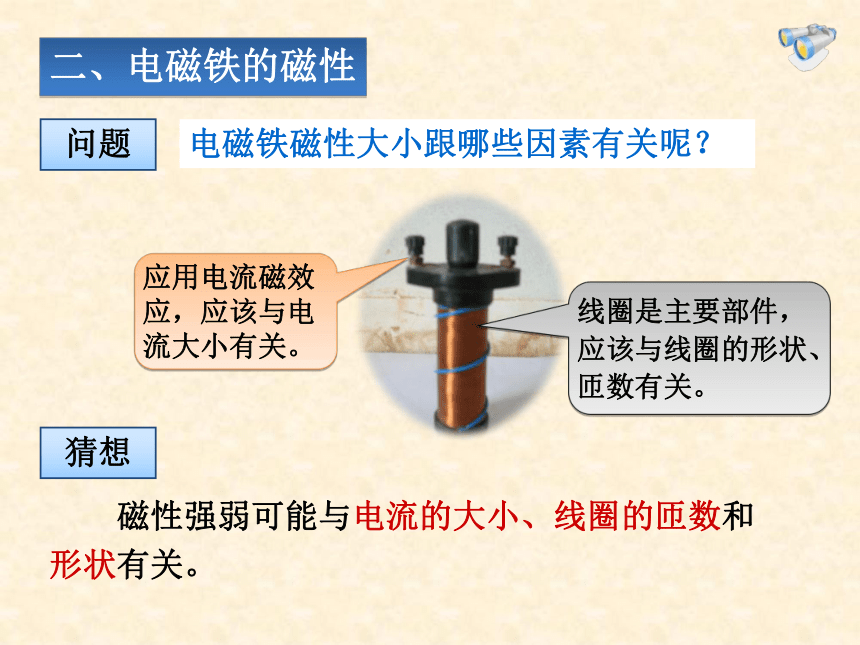 二、电磁铁的磁性

问题

电磁铁磁性大小跟哪些因素有关呢？

应用电流磁效应，应该与电流大小有关。

线圈是主要部件，应该与线圈的形状、匝数有关。

猜想

磁性强弱可能与电流的大小、线圈的匝数和形状有关。